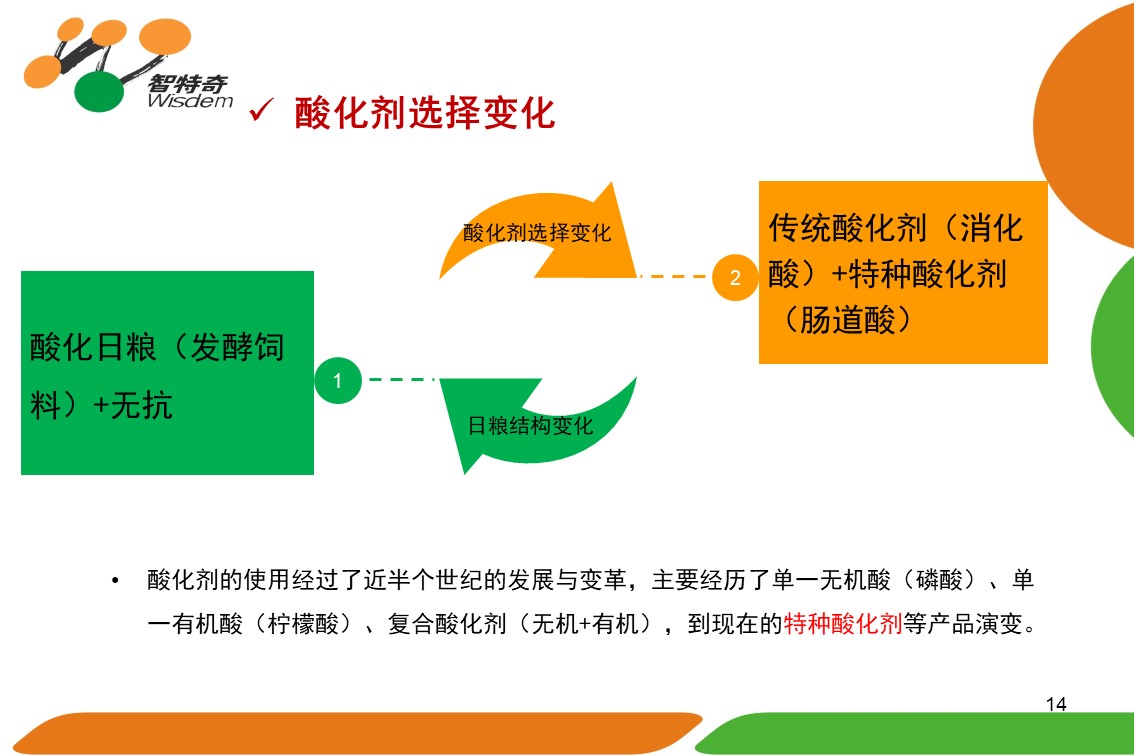 智特奇
Wisdem

✓ 酸化剂选择变化

酸化剂选择变化

2

传统酸化剂（消化酸）+特种酸化剂（肠道酸）

酸化日粮（发酵饲料）+无抗

1

日粮结构变化

• 酸化剂的使用经过了近半个世纪的发展与变革，主要经历了单一无机酸（磷酸）、单一有机酸（柠檬酸）、复合酸化剂（无机+有机），到现在的特种酸化剂等产品演变。

14